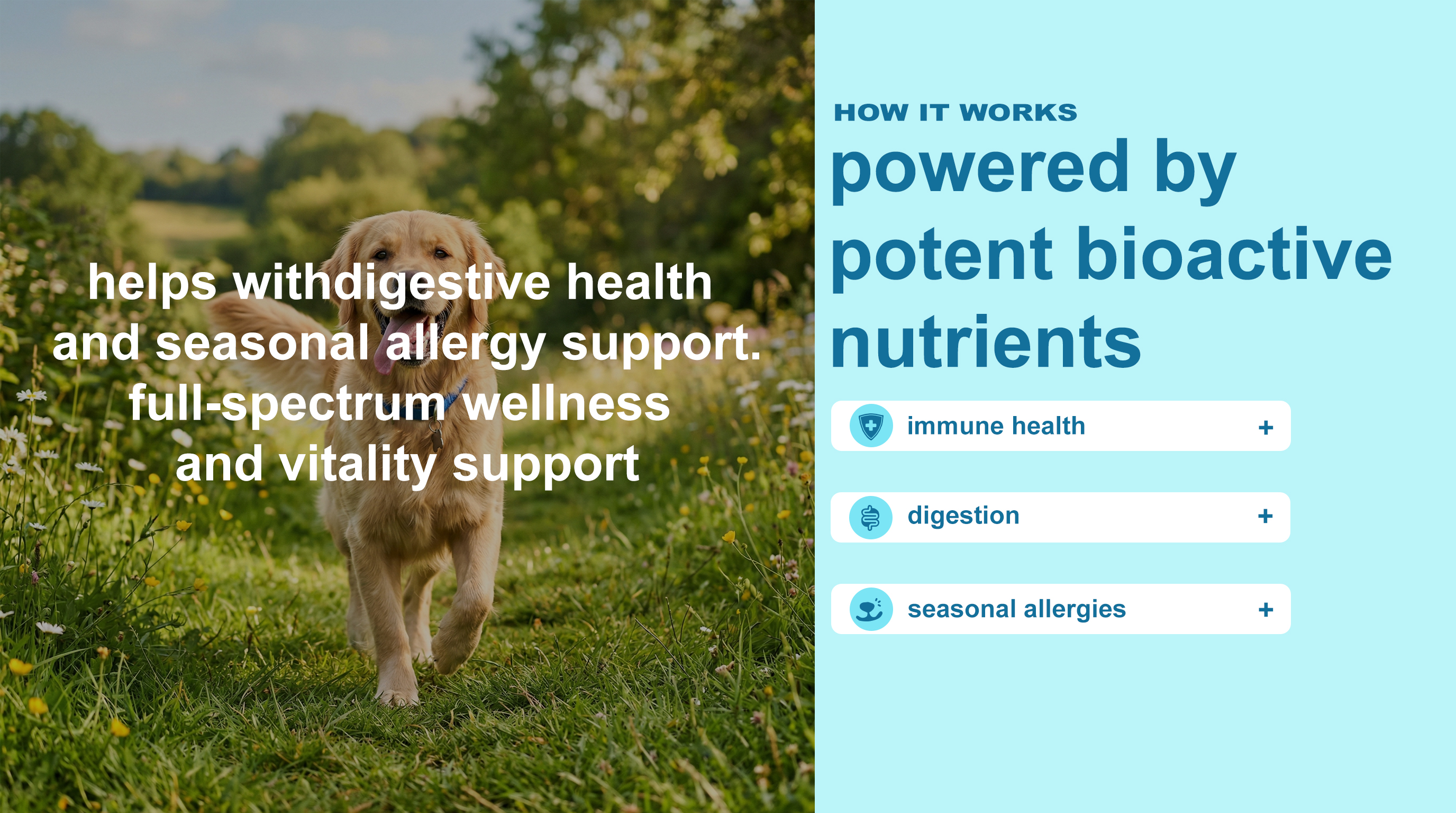 helps withdigestive health and seasonal allergy support. full-spectrum wellness and vitality support

HOW IT WORKS

powered by potent bioactive nutrients

immune health +

digestion +

seasonal allergies +